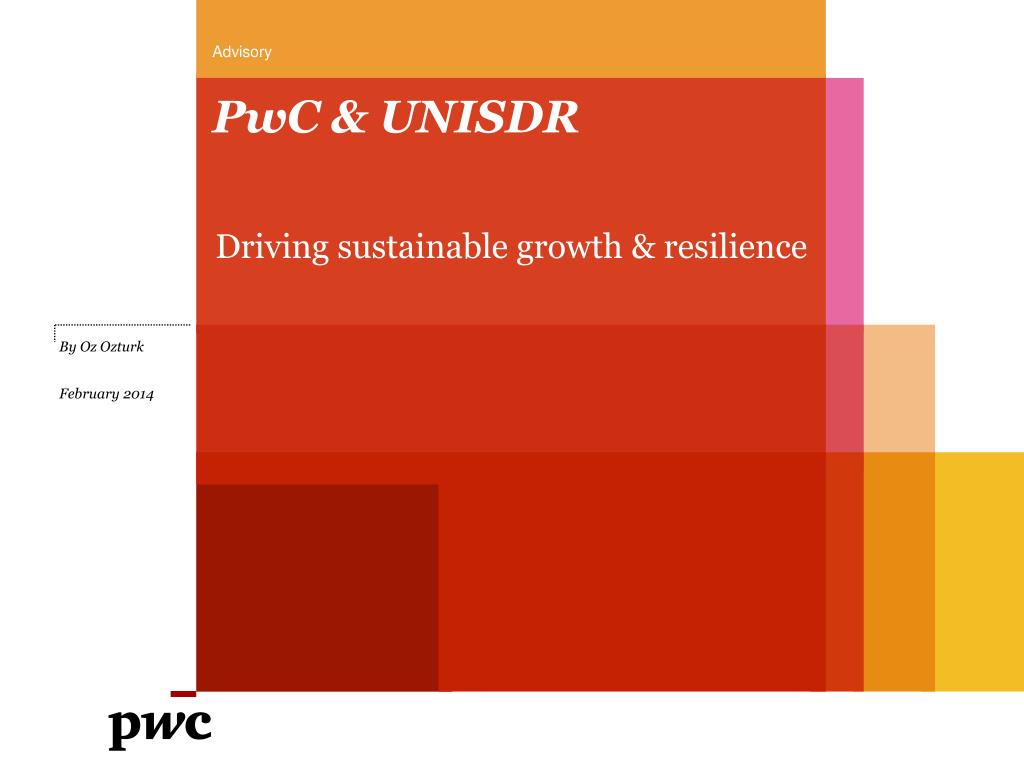 Advisory

PwC & UNISDR

Driving sustainable growth & resilience

By Oz Ozturk

February 2014

pwc